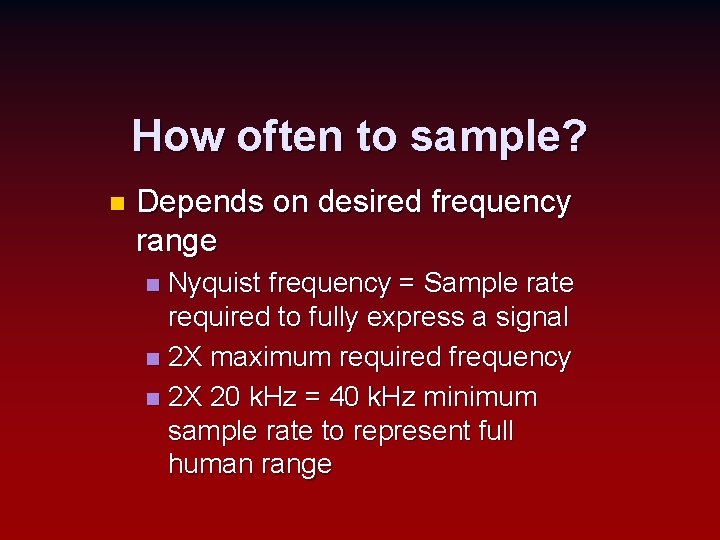 How often to sample?

- Depends on desired frequency range
  - Nyquist frequency = Sample rate required to fully express a signal
  - 2X maximum required frequency
  - 2X 20 kHz = 40 kHz minimum sample rate to represent full human range